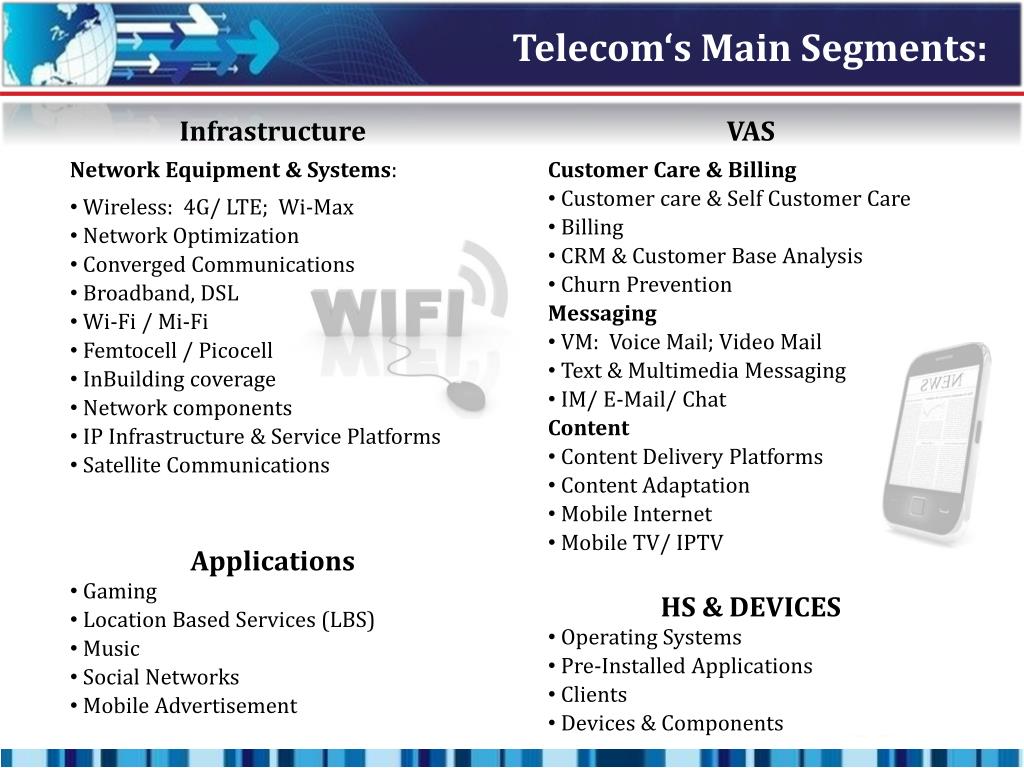 Telecom‘s Main Segments:

Infrastructure

Network Equipment & Systems:

• Wireless: 4G/ LTE; Wi-Max
• Network Optimization
• Converged Communications
• Broadband, DSL
• Wi-Fi / Mi-Fi
• Femtocell / Picocell
• InBuilding coverage
• Network components
• IP Infrastructure & Service Platforms
• Satellite Communications

WIFI

Applications
• Gaming
• Location Based Services (LBS)
• Music
• Social Networks
• Mobile Advertisement

VAS

Customer Care & Billing
• Customer care & Self Customer Care
• Billing
• CRM & Customer Base Analysis
• Churn Prevention
Messaging
• VM: Voice Mail; Video Mail
• Text & Multimedia Messaging
• IM/ E-Mail/ Chat
Content
• Content Delivery Platforms
• Content Adaptation
• Mobile Internet
• Mobile TV/ IPTV

NEWS

HS & DEVICES
• Operating Systems
• Pre-Installed Applications
• Clients
• Devices & Components